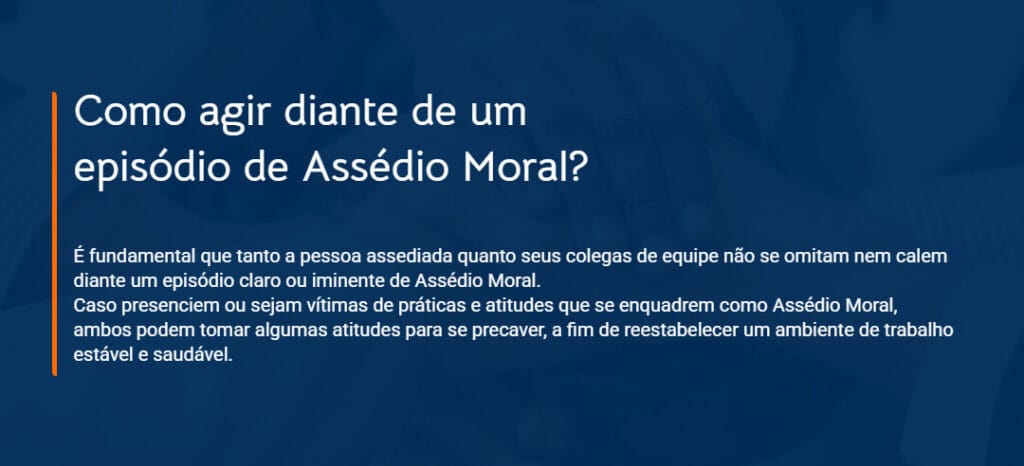 Como agir diante de um episódio de Assédio Moral?

É fundamental que tanto a pessoa assediada quanto seus colegas de equipe não se omitam nem calem diante um episódio claro ou iminente de Assédio Moral.
Caso presenciem ou sejam vítimas de práticas e atitudes que se enquadrem como Assédio Moral, ambos podem tomar algumas atitudes para se precaver, a fim de reestabelecer um ambiente de trabalho estável e saudável.